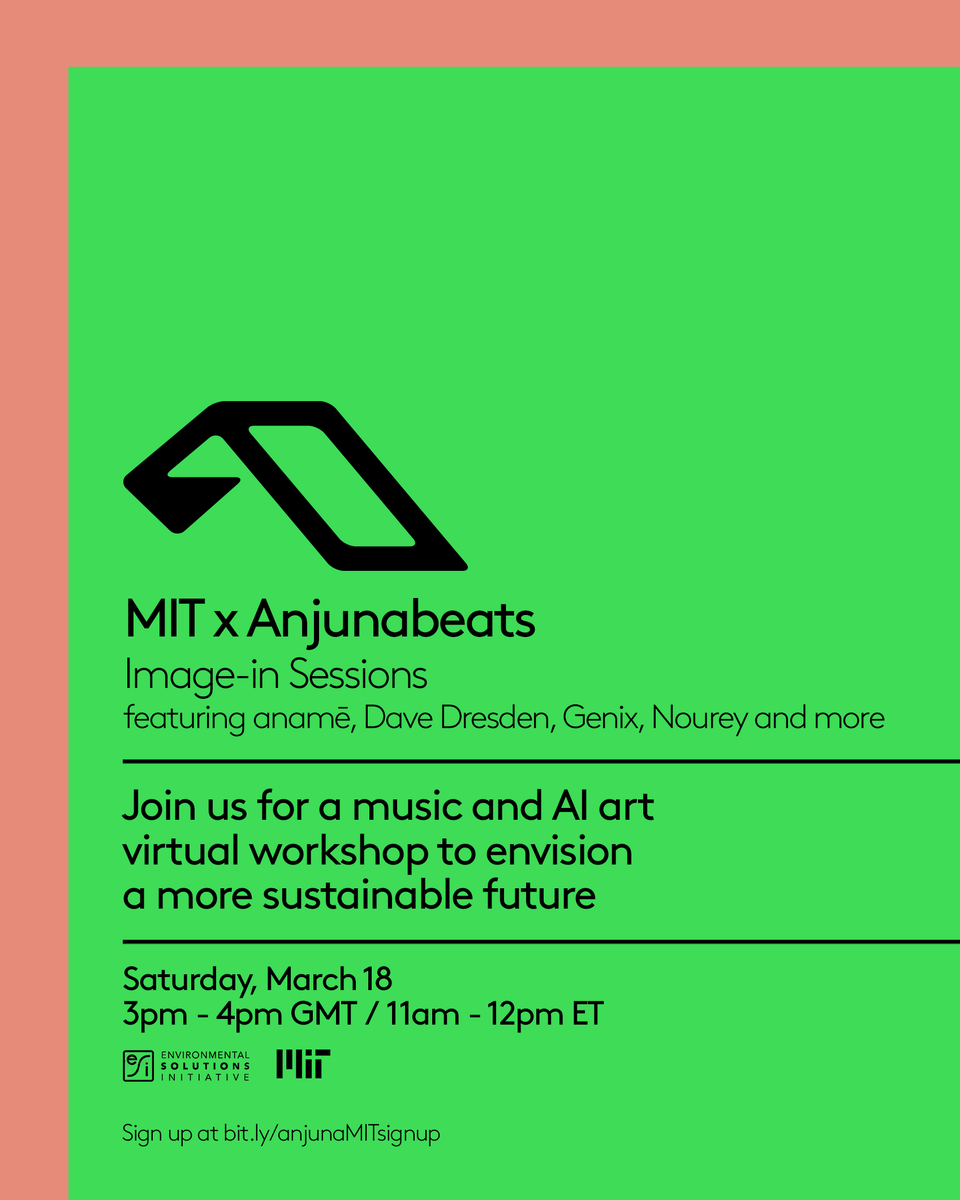 MIT x Anjunabeats

Image-in Sessions

featuring anamē, Dave Dresden, Genix, Nourey and more

Join us for a music and AI art virtual workshop to envision a more sustainable future

Saturday, March 18
3pm - 4pm GMT / 11am - 12pm ET

esi ENVIRONMENTAL SOLUTIONS INITIATIVE

MIT

Sign up at bit.ly/anjunaMITsignup